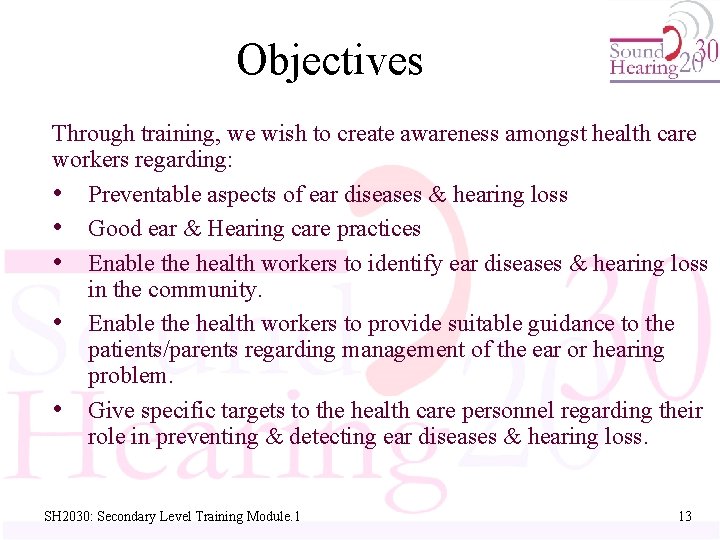 Objectives

Sound Hearing 2030

Through training, we wish to create awareness amongst health care workers regarding:

• Preventable aspects of ear diseases & hearing loss
• Good ear & Hearing care practices
• Enable the health workers to identify ear diseases & hearing loss in the community.
• Enable the health workers to provide suitable guidance to the patients/parents regarding management of the ear or hearing problem.
• Give specific targets to the health care personnel regarding their role in preventing & detecting ear diseases & hearing loss.

SH2030: Secondary Level Training Module.1

13